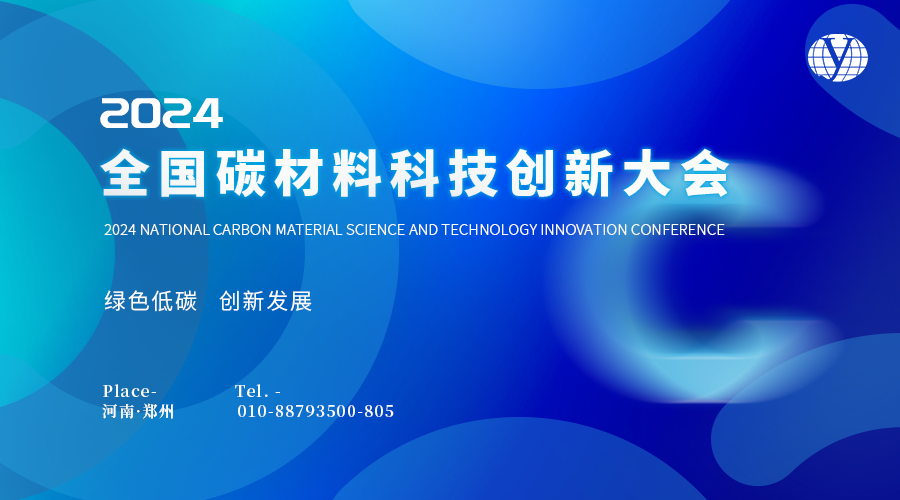 2024
全国碳材料科技创新大会

2024 NATIONAL CARBON MATERIAL SCIENCE AND TECHNOLOGY INNOVATION CONFERENCE

绿色低碳　创新发展

Place-
河南·郑州

Tel. -
010-88793500-805